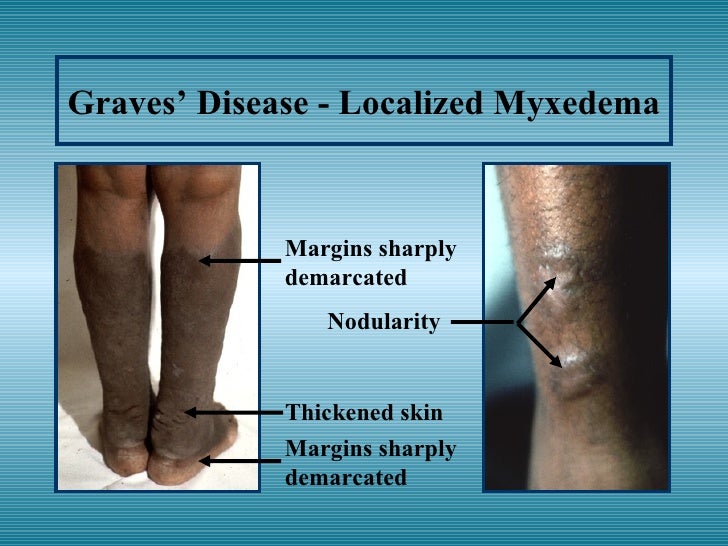 Graves' Disease - Localized Myxedema

Margins sharply demarcated

Nodularity

Thickened skin

Margins sharply demarcated